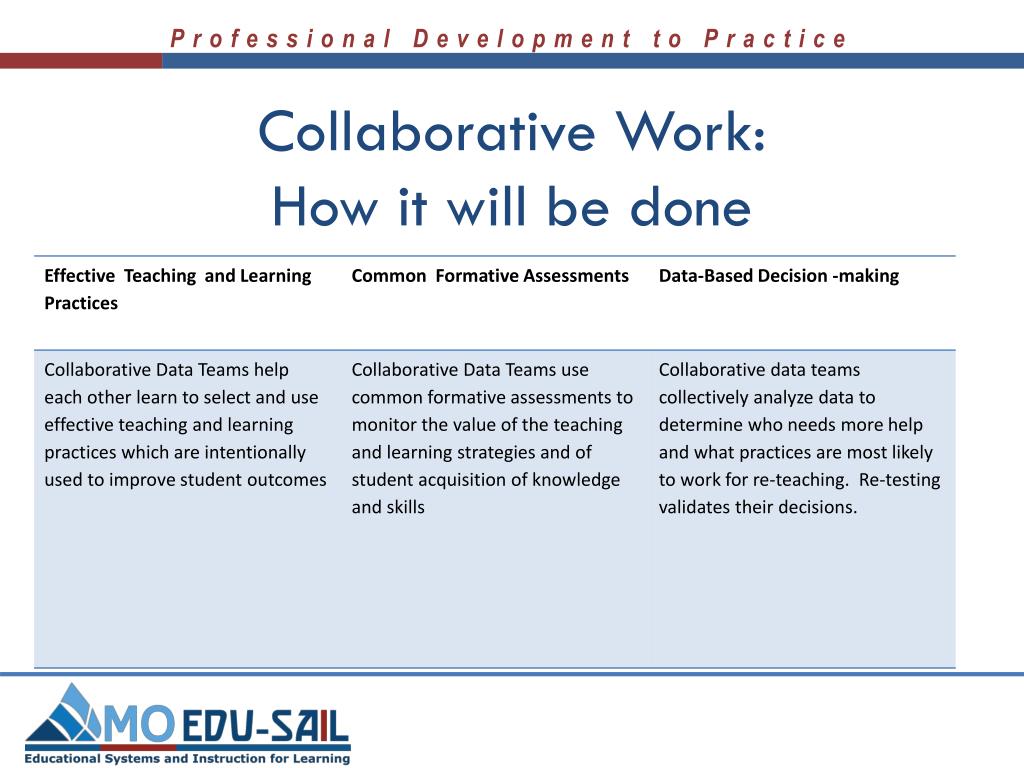 Professional Development to Practice

Collaborative Work:
How it will be done

| Effective Teaching and Learning Practices | Common Formative Assessments | Data-Based Decision -making |
|---|---|---|
| Collaborative Data Teams help each other learn to select and use effective teaching and learning practices which are intentionally used to improve student outcomes | Collaborative Data Teams use common formative assessments to monitor the value of the teaching and learning strategies and of student acquisition of knowledge and skills | Collaborative data teams collectively analyze data to determine who needs more help and what practices are most likely to work for re-teaching. Re-testing validates their decisions. |

MO EDU-SAIL
Educational Systems and Instruction for Learning